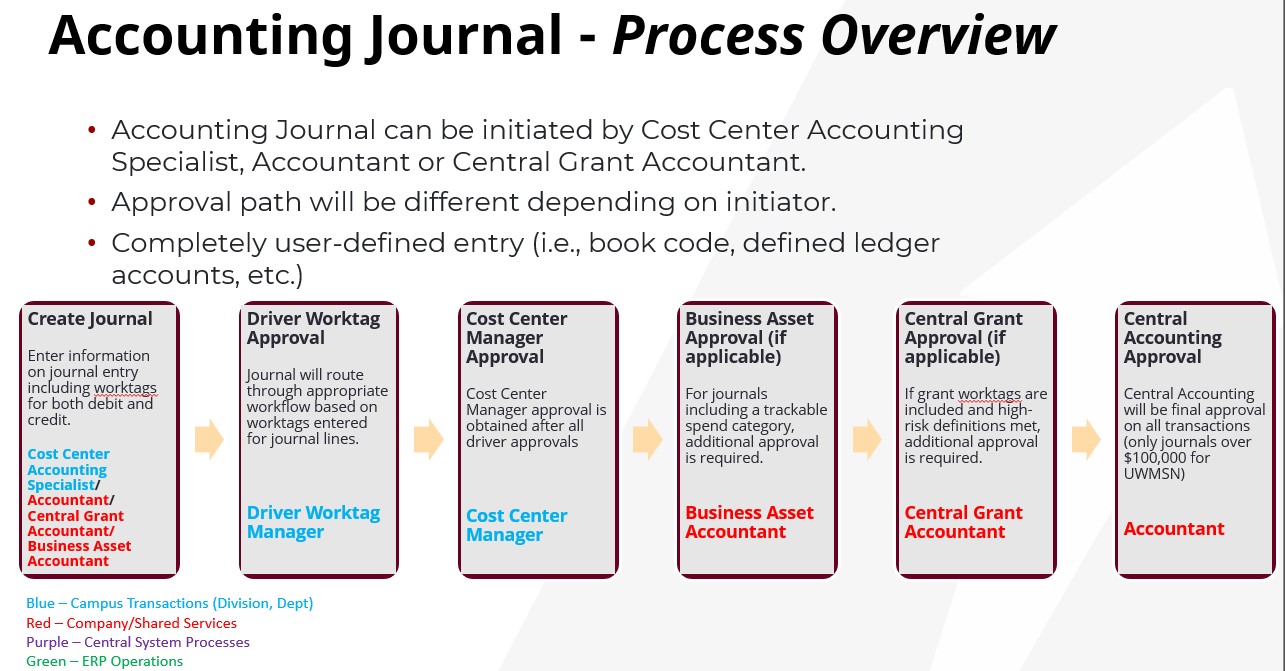 Accounting Journal - Process Overview

• Accounting Journal can be initiated by Cost Center Accounting Specialist, Accountant or Central Grant Accountant.

• Approval path will be different depending on initiator.

• Completely user-defined entry (i.e., book code, defined ledger accounts, etc.)

Create Journal

Enter information on journal entry including worktags for both debit and credit.

Cost Center Accounting Specialist/ Accountant/ Central Grant Accountant/ Business Asset Accountant

Driver Worktag Approval

Journal will route through appropriate workflow based on worktags entered for journal lines.

Driver Worktag Manager

Cost Center Manager Approval

Cost Center Manager approval is obtained after all driver approvals

Cost Center Manager

Business Asset Approval (if applicable)

For journals including a trackable spend category, additional approval is required.

Business Asset Accountant

Central Grant Approval (if applicable)

If grant worktags are included and high-risk definitions met, additional approval is required.

Central Grant Accountant

Central Accounting Approval

Central Accounting will be final approval on all transactions (only journals over $100,000 for UWMSN)

Accountant

Blue – Campus Transactions (Division, Dept)
Red – Company/Shared Services
Purple – Central System Processes
Green – ERP Operations